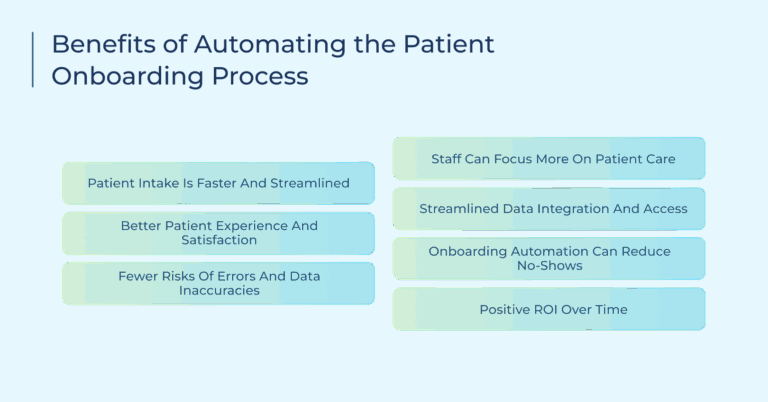 Benefits of Automating the Patient Onboarding Process

Patient Intake Is Faster And Streamlined

Better Patient Experience And Satisfaction

Fewer Risks Of Errors And Data Inaccuracies

Staff Can Focus More On Patient Care

Streamlined Data Integration And Access

Onboarding Automation Can Reduce No-Shows

Positive ROI Over Time